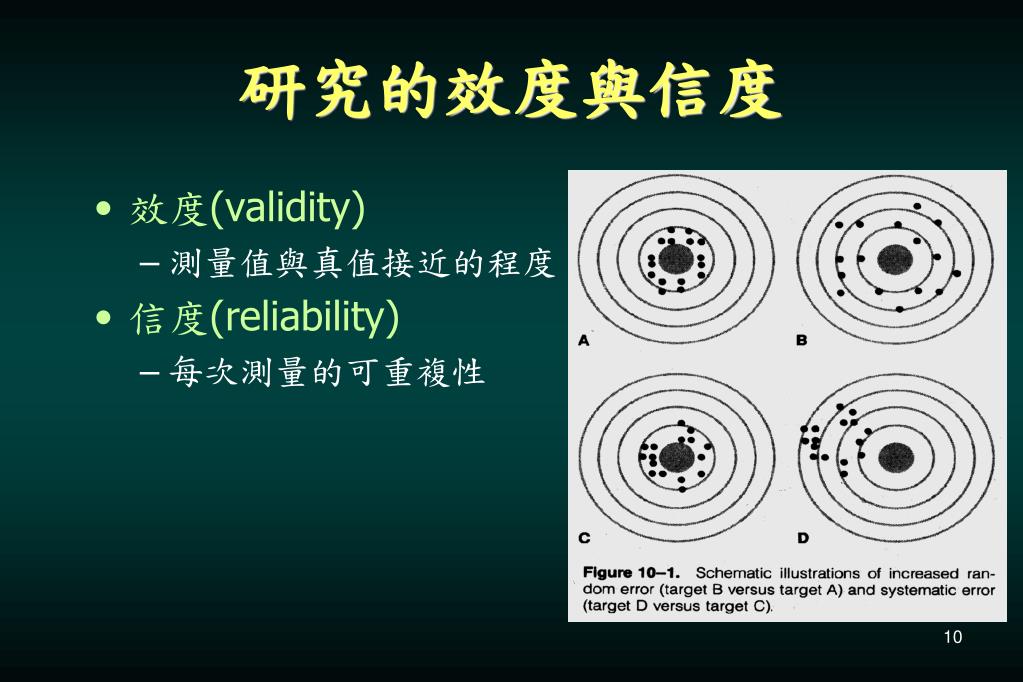 研究的效度與信度

• 效度(validity)
– 測量值與真值接近的程度
• 信度(reliability)
– 每次測量的可重複性

A

B

C

D

Figure 10–1. Schematic illustrations of increased random error (target B versus target A) and systematic error (target D versus target C).

10